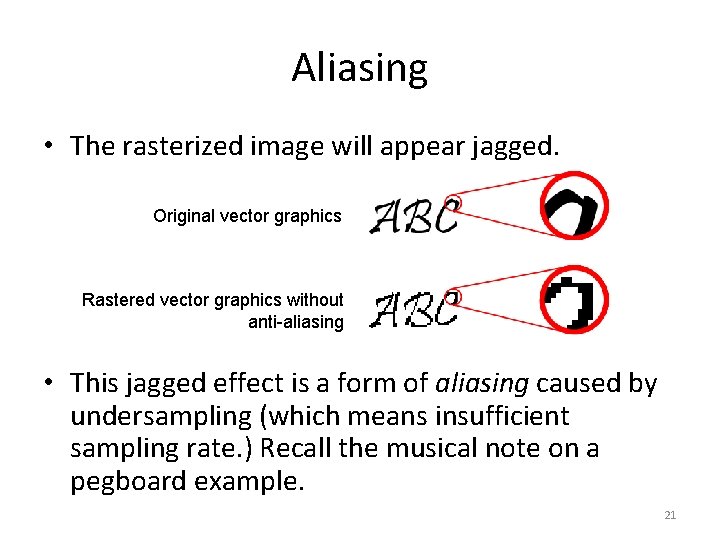 Aliasing

• The rasterized image will appear jagged.

Original vector graphics

ABC

Rastered vector graphics without anti-aliasing

ABC

• This jagged effect is a form of aliasing caused by undersampling (which means insufficient sampling rate.) Recall the musical note on a pegboard example.

21